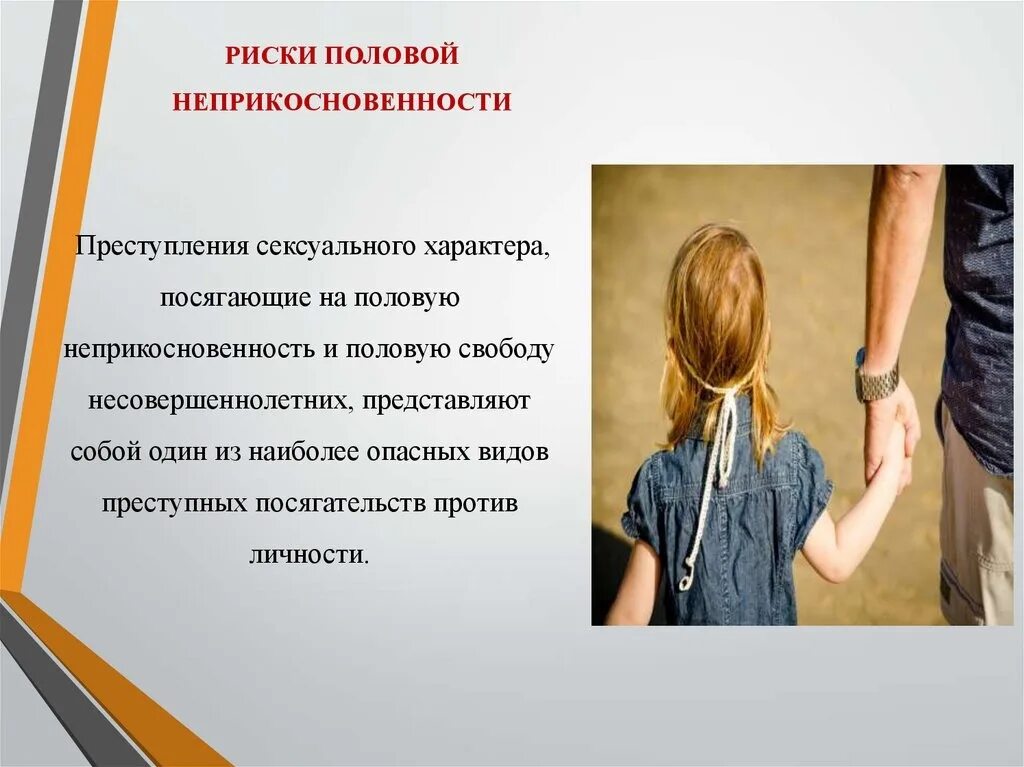 РИСКИ ПОЛОВОЙ НЕПРИКОСНОВЕННОСТИ

Преступления сексуального характера, посягающие на половую неприкосновенность и половую свободу несовершеннолетних, представляют собой один из наиболее опасных видов преступных посягательств против личности.